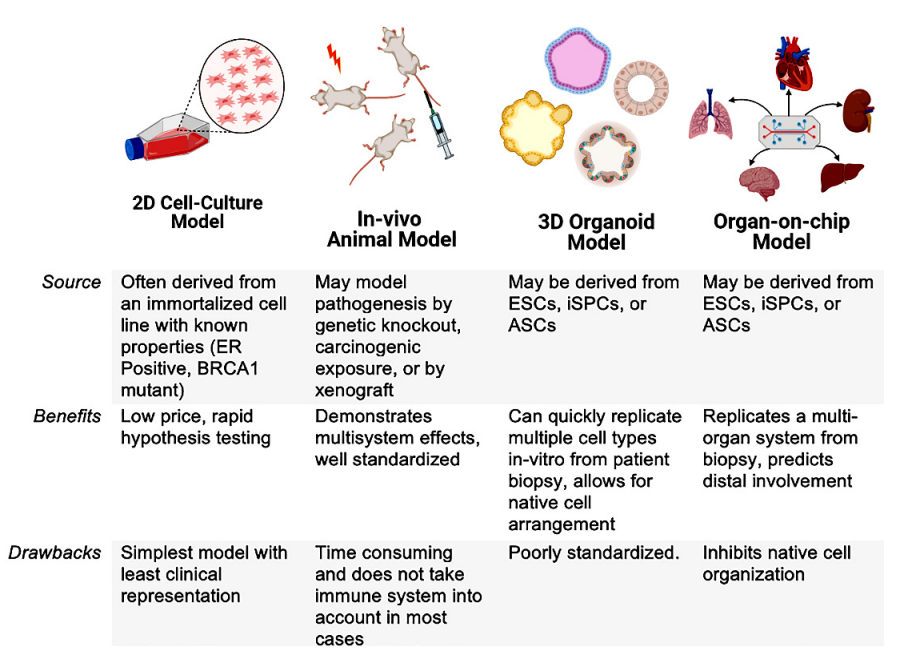 |  | 2D Cell-Culture Model | In-vivo Animal Model | 3D Organoid Model | Organ-on-chip Model |
|---|---|---|---|---|
| *Source* | Often derived from an immortalized cell line with known properties (ER Positive, BRCA1 mutant) | May model pathogenesis by genetic knockout, carcinogenic exposure, or by xenograft | May be derived from ESCs, iSPCs, or ASCs | May be derived from ESCs, iSPCs, or ASCs |
| *Benefits* | Low price, rapid hypothesis testing | Demonstrates multisystem effects, well standardized | Can quickly replicate multiple cell types in-vitro from patient biopsy, allows for native cell arrangement | Replicates a multi-organ system from biopsy, predicts distal involvement |
| *Drawbacks* | Simplest model with least clinical representation | Time consuming and does not take immune system into account in most cases | Poorly standardized. | Inhibits native cell organization |